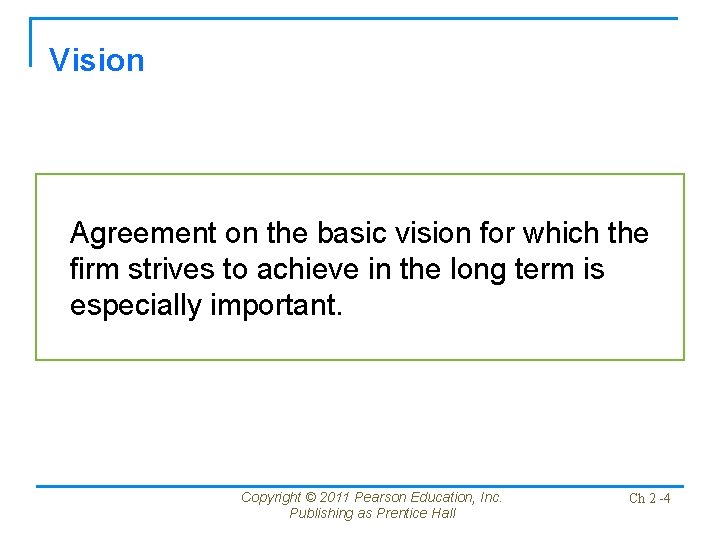 Vision

Agreement on the basic vision for which the firm strives to achieve in the long term is especially important.

Copyright © 2011 Pearson Education, Inc.
Publishing as Prentice Hall

Ch 2 -4